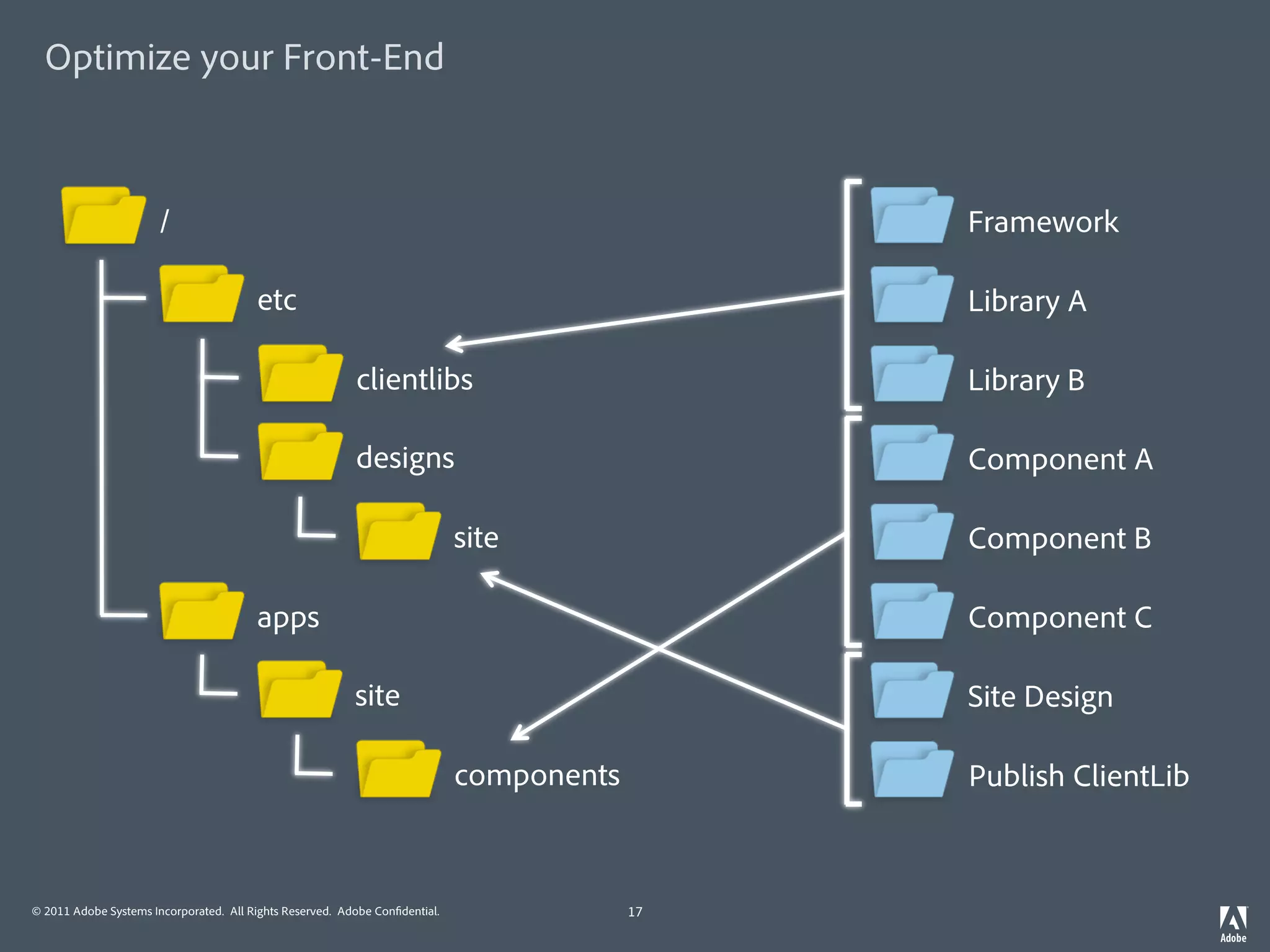 Optimize your Front-End

/

etc

clientlibs

designs

site

apps

site

components

Framework

Library A

Library B

Component A

Component B

Component C

Site Design

Publish ClientLib

© 2011 Adobe Systems Incorporated. All Rights Reserved. Adobe Confidential.

17

Adobe